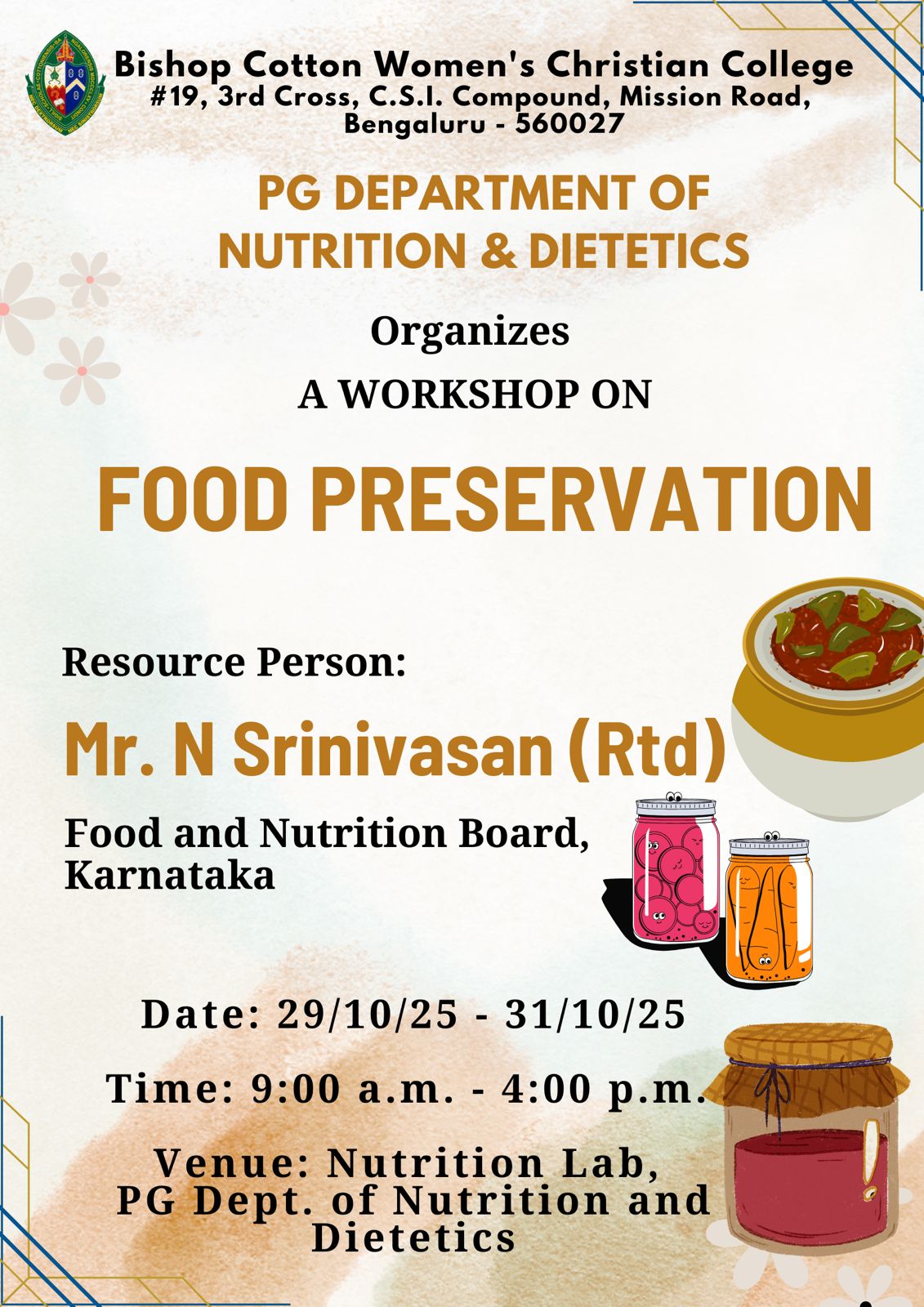 Bishop Cotton Women's Christian College
#19, 3rd Cross, C.S.I. Compound, Mission Road, Bengaluru - 560027

PG DEPARTMENT OF NUTRITION & DIETETICS

Organizes
A WORKSHOP ON

FOOD PRESERVATION

Resource Person:

Mr. N Srinivasan (Rtd)

Food and Nutrition Board, Karnataka

Date: 29/10/25 - 31/10/25

Time: 9:00 a.m. - 4:00 p.m.

Venue: Nutrition Lab, PG Dept. of Nutrition and Dietetics